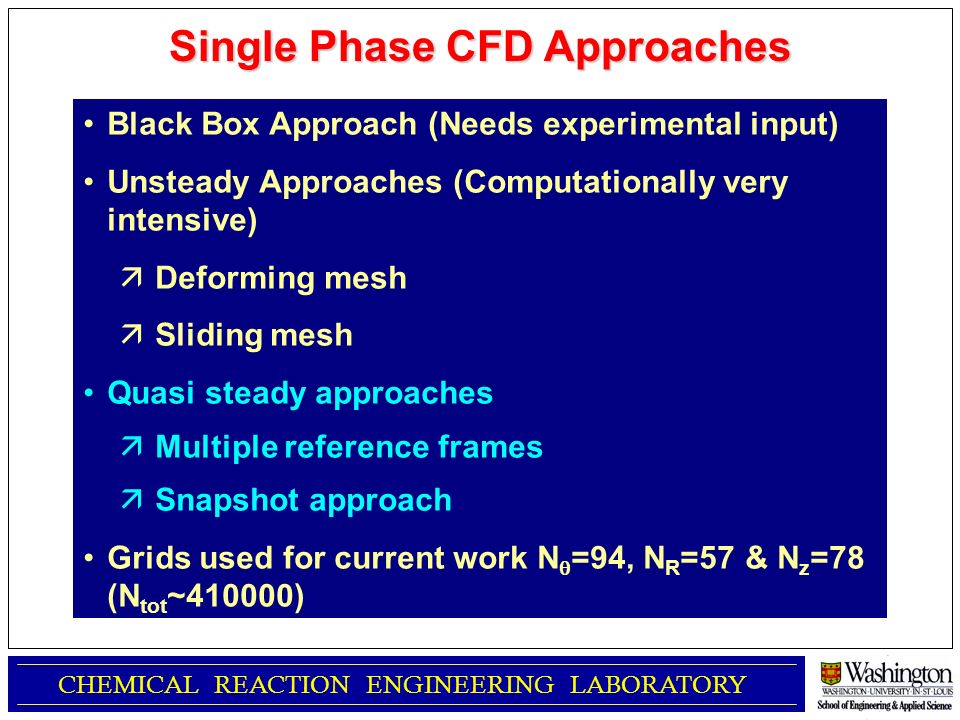 Single Phase CFD Approaches

• Black Box Approach (Needs experimental input)

• Unsteady Approaches (Computationally very intensive)

↗ Deforming mesh

↗ Sliding mesh

• Quasi steady approaches

↗ Multiple reference frames

↗ Snapshot approach

• Grids used for current work $N_\theta$=94, $N_R$=57 & $N_z$=78 ($N_{tot}$~410000)

CHEMICAL REACTION ENGINEERING LABORATORY

Washington
WASHINGTON·UNIVERSITY·IN·ST·LOUIS
School of Engineering & Applied Science